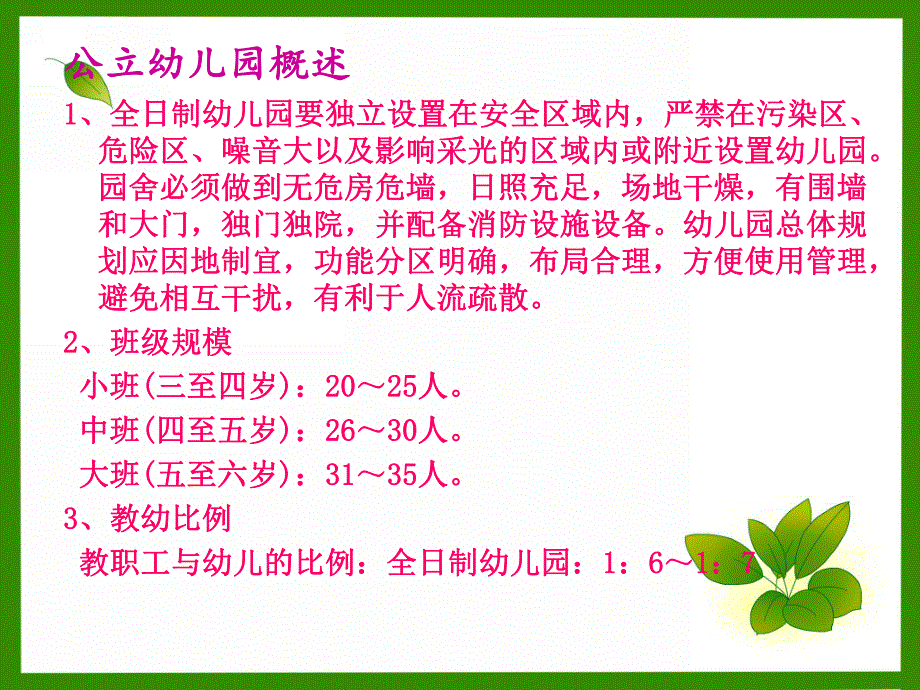 公立幼儿园概述

1、全日制幼儿园要独立设置在安全区域内，严禁在污染区、危险区、噪音大以及影响采光的区域内或附近设置幼儿园。园舍必须做到无危房危墙，日照充足，场地干燥，有围墙和大门，独门独院，并配备消防设施设备。幼儿园总体规划应因地制宜，功能分区明确，布局合理，方便使用管理，避免相互干扰，有利于人流疏散。

2、班级规模

小班(三至四岁)：20～25人。

中班(四至五岁)：26～30人。

大班(五至六岁)：31～35人。

3、教幼比例

教职工与幼儿的比例：全日制幼儿园：1：6～1：7